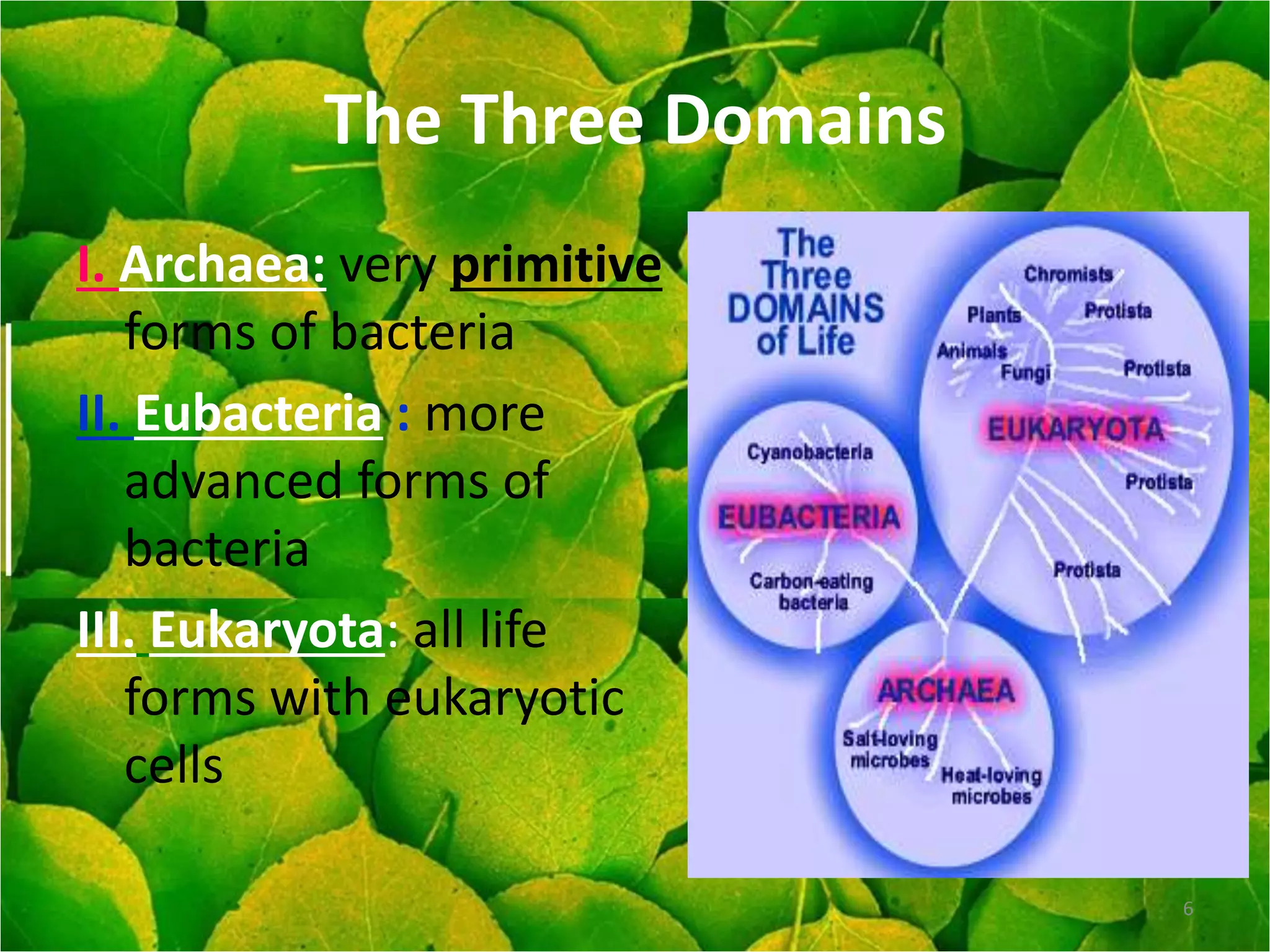 The Three Domains

I. Archaea: very primitive forms of bacteria

II. Eubacteria : more advanced forms of bacteria

III. Eukaryota: all life forms with eukaryotic cells

The Three DOMAINS of Life

Chromists
Plants
Protista
Animals
Fungi
Protista
EUKARYOTA
Protista
Protista

Cyanobacteria
EUBACTERIA
Carbon-eating bacteria

ARCHAEA
Salt-loving microbes
Heat-loving microbes

6